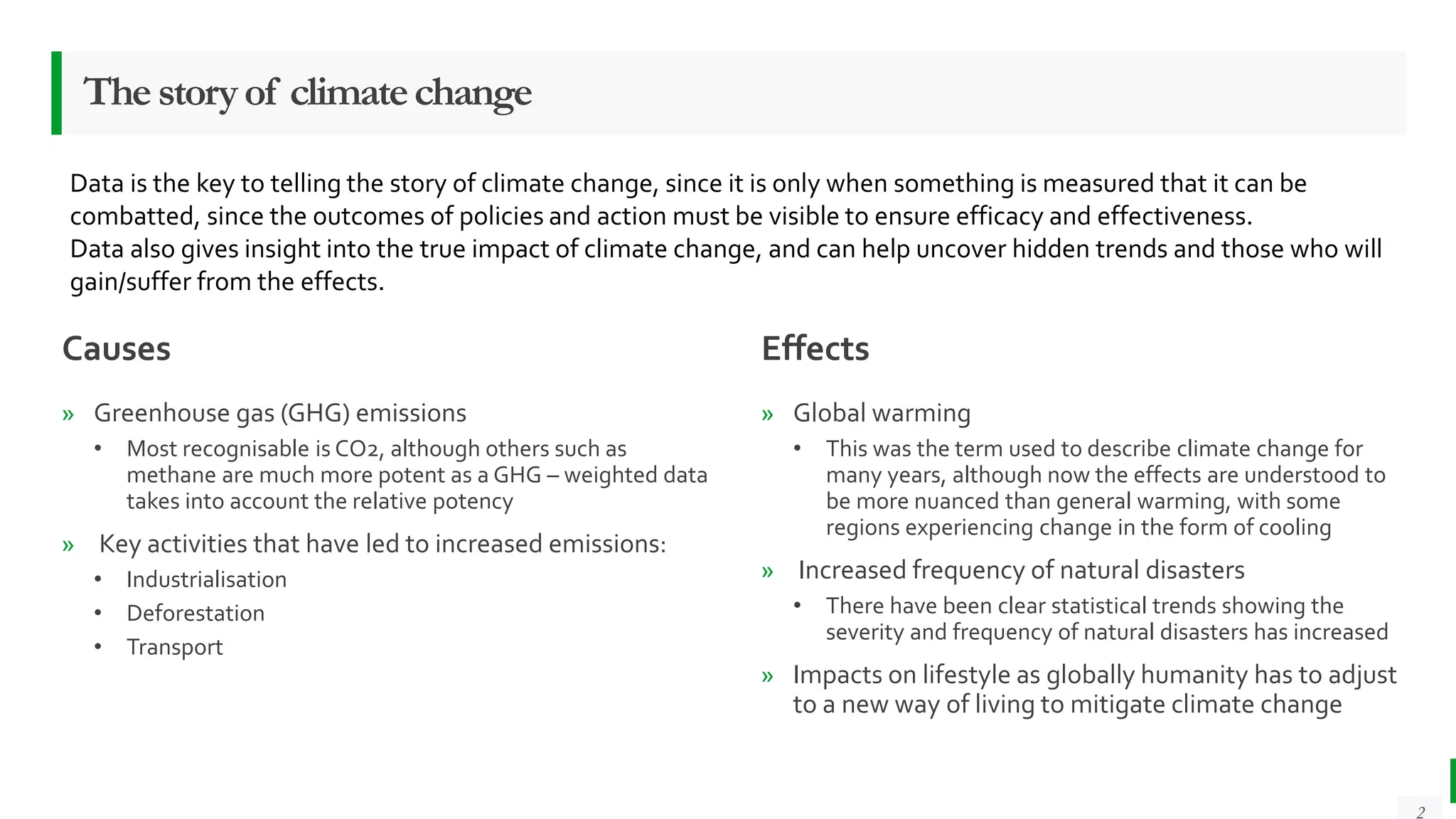 The story of climate change

Data is the key to telling the story of climate change, since it is only when something is measured that it can be combatted, since the outcomes of policies and action must be visible to ensure efficacy and effectiveness.
Data also gives insight into the true impact of climate change, and can help uncover hidden trends and those who will gain/suffer from the effects.

Causes

» Greenhouse gas (GHG) emissions
• Most recognisable is CO2, although others such as methane are much more potent as a GHG – weighted data takes into account the relative potency

» Key activities that have led to increased emissions:
• Industrialisation
• Deforestation
• Transport

Effects

» Global warming
• This was the term used to describe climate change for many years, although now the effects are understood to be more nuanced than general warming, with some regions experiencing change in the form of cooling

» Increased frequency of natural disasters
• There have been clear statistical trends showing the severity and frequency of natural disasters has increased

» Impacts on lifestyle as globally humanity has to adjust to a new way of living to mitigate climate change

2